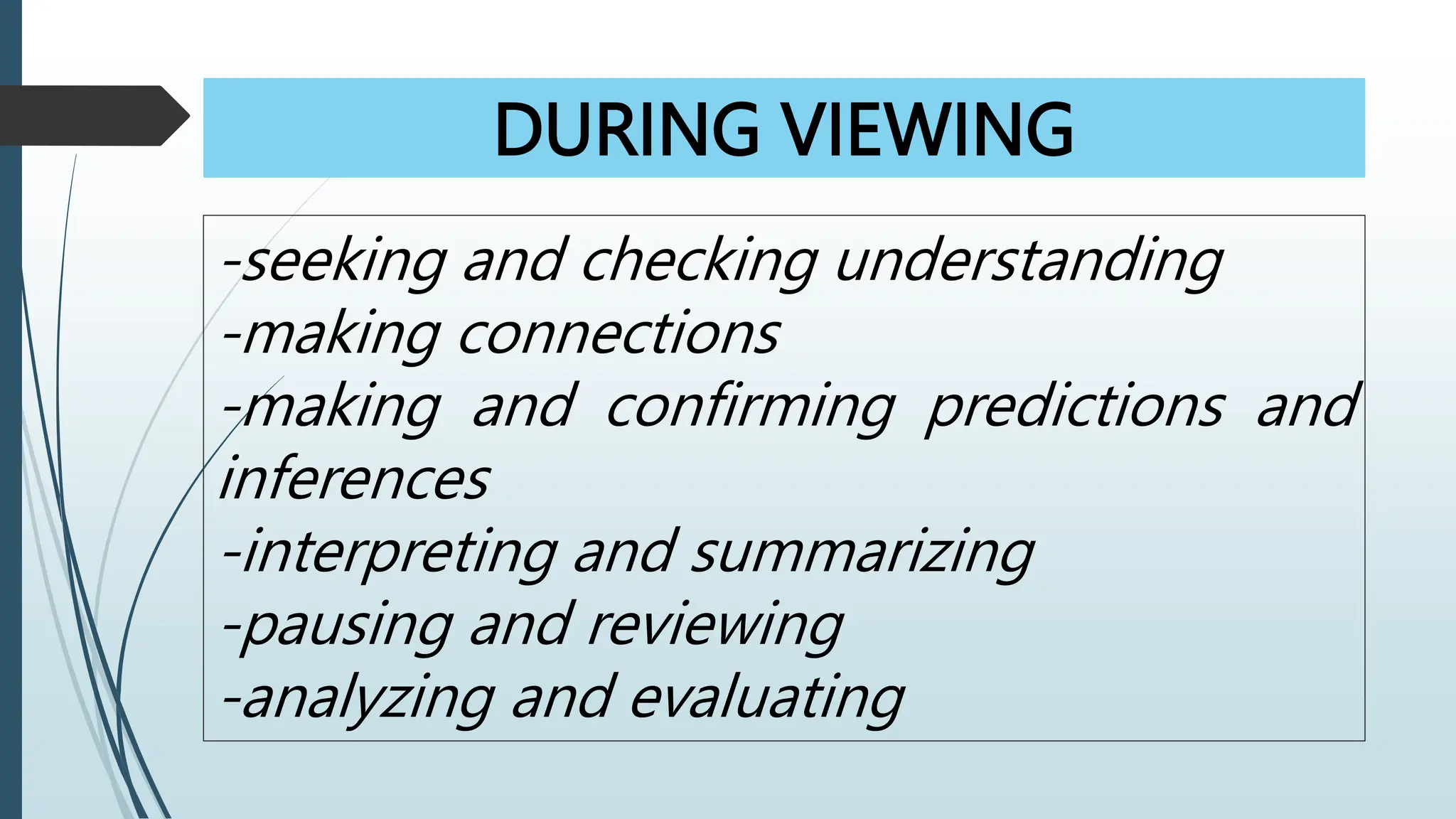 DURING VIEWING

-seeking and checking understanding
-making connections
-making and confirming predictions and inferences
-interpreting and summarizing
-pausing and reviewing
-analyzing and evaluating